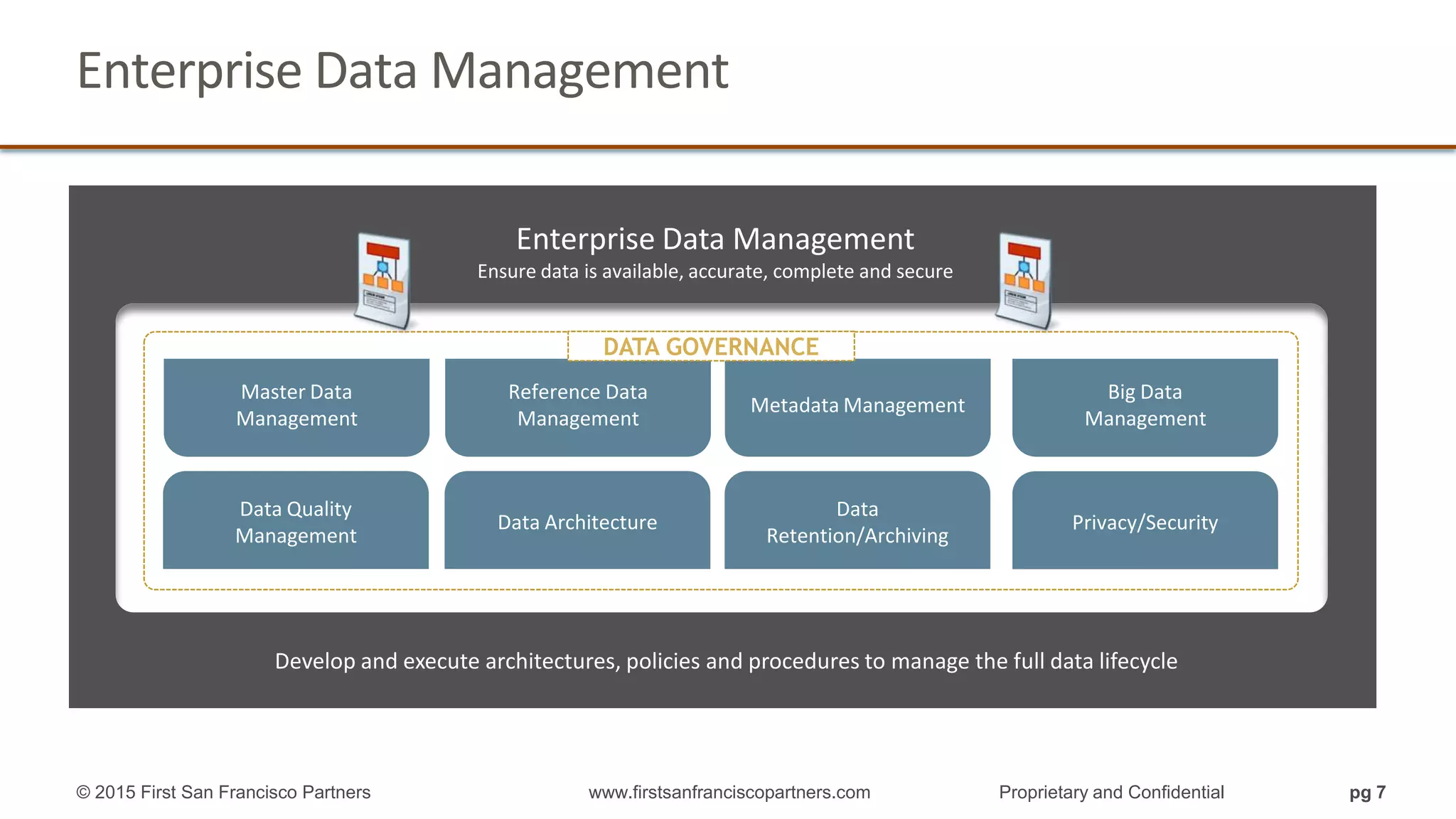 Enterprise Data Management

Enterprise Data Management
Ensure data is available, accurate, complete and secure

DATA GOVERNANCE

Master Data Management

Reference Data Management

Metadata Management

Big Data Management

Data Quality Management

Data Architecture

Data Retention/Archiving

Privacy/Security

Develop and execute architectures, policies and procedures to manage the full data lifecycle

© 2015 First San Francisco Partners

www.firstsanfranciscopartners.com

Proprietary and Confidential

pg 7